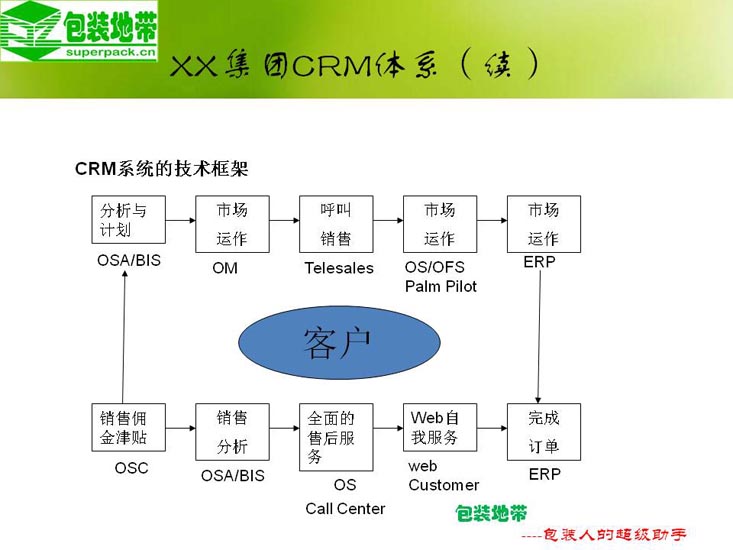 包装地带
superpack.cn

XX集团CRM体系（续）

CRM系统的技术框架

分析与计划
OSA/BIS

市场运作
OM

呼叫销售
Telesales

市场运作
OS/OFS
Palm Pilot

市场运作
ERP

客户

销售佣金津贴
OSC

销售分析
OSA/BIS

全面的售后服务
OS
Call Center

Web自我服务
web
Customer

完成订单
ERP

包装地带
----包装人的超级助手